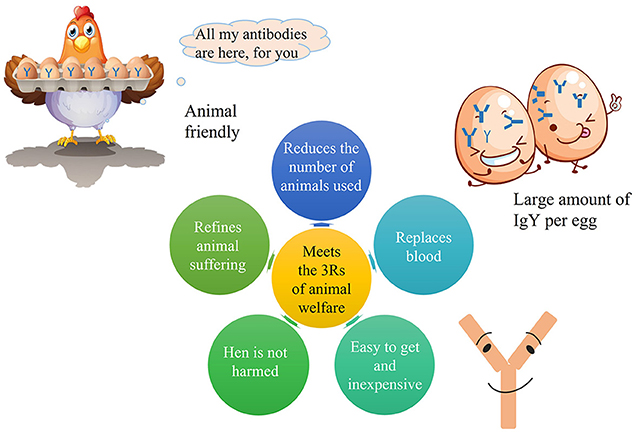 All my antibodies are here, for you

Animal friendly

Large amount of IgY per egg

Reduces the number of animals used

Replaces blood

Easy to get and inexpensive

Hen is not harmed

Refines animal suffering

Meets the 3Rs of animal welfare